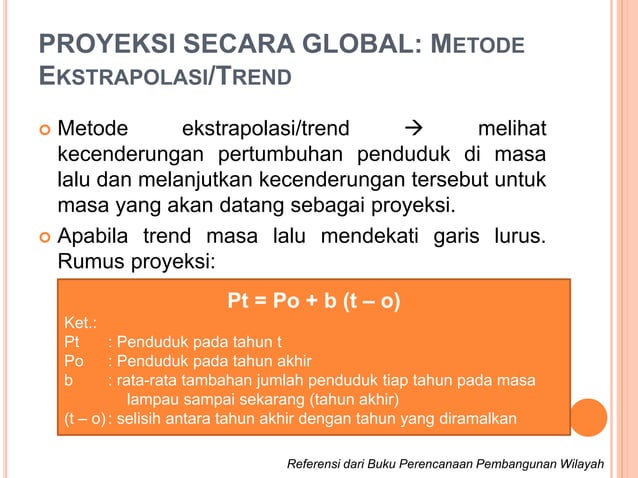 PROYEKSI SECARA GLOBAL: METODE EKSTRAPOLASI/TREND

Metode ekstrapolasi/trend → melihat kecenderungan pertumbuhan penduduk di masa lalu dan melanjutkan kecenderungan tersebut untuk masa yang akan datang sebagai proyeksi.

Apabila trend masa lalu mendekati garis lurus. Rumus proyeksi:

Pt = Po + b (t – o)

Ket.:
Pt : Penduduk pada tahun t
Po : Penduduk pada tahun akhir
b : rata-rata tambahan jumlah penduduk tiap tahun pada masa lampau sampai sekarang (tahun akhir)
(t – o) : selisih antara tahun akhir dengan tahun yang diramalkan

Referensi dari Buku Perencanaan Pembangunan Wilayah